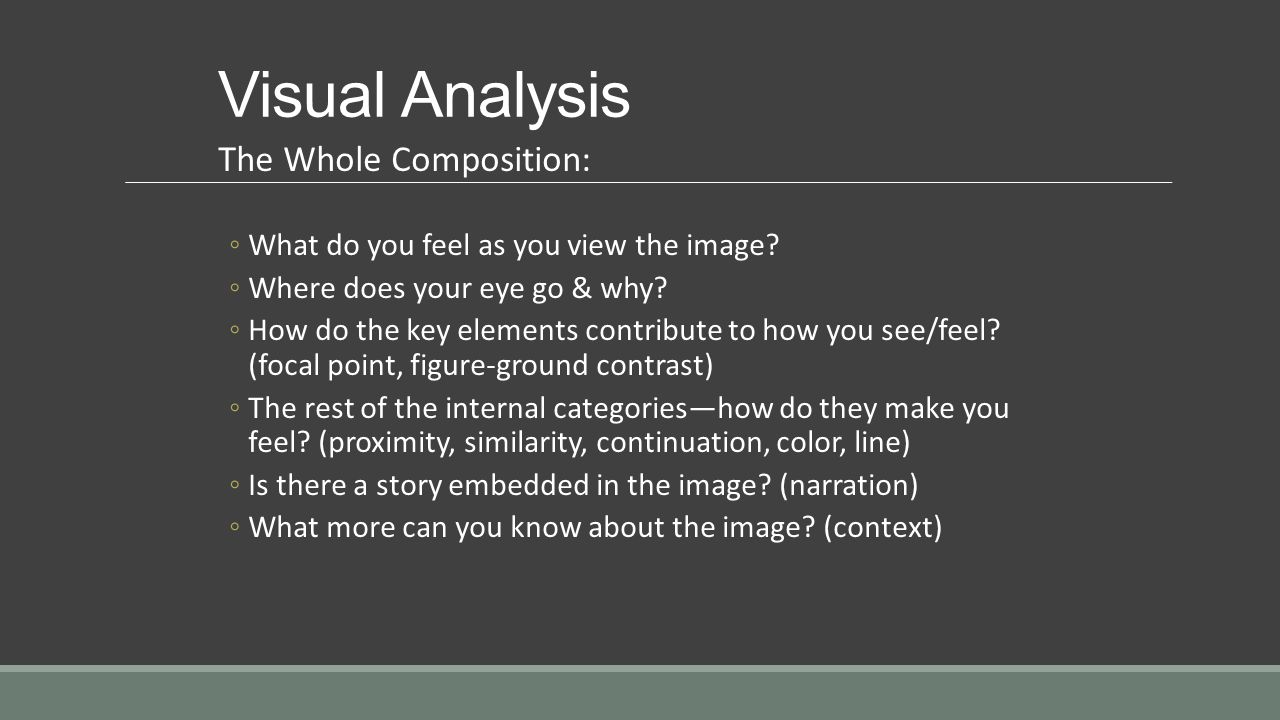 Visual Analysis

The Whole Composition:

◦ What do you feel as you view the image?
◦ Where does your eye go & why?
◦ How do the key elements contribute to how you see/feel? (focal point, figure-ground contrast)
◦ The rest of the internal categories—how do they make you feel? (proximity, similarity, continuation, color, line)
◦ Is there a story embedded in the image? (narration)
◦ What more can you know about the image? (context)